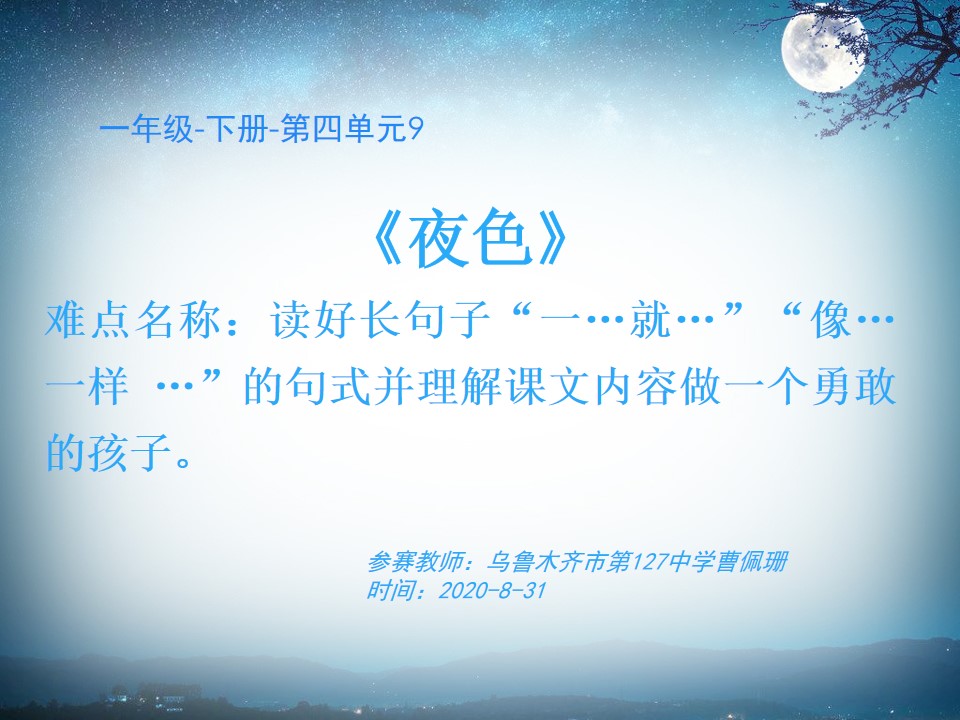 一年级-下册-第四单元9

《夜色》

难点名称：读好长句子“一…就…”“像…一样 …”的句式并理解课文内容做一个勇敢的孩子。

参赛教师：乌鲁木齐市第127中学曹佩珊
时间：2020-8-31